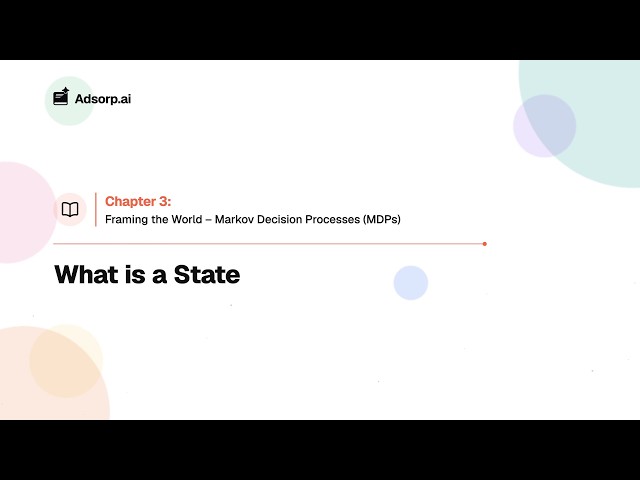 Adsorp.ai

Chapter 3:
Framing the World – Markov Decision Processes (MDPs)

What is a State